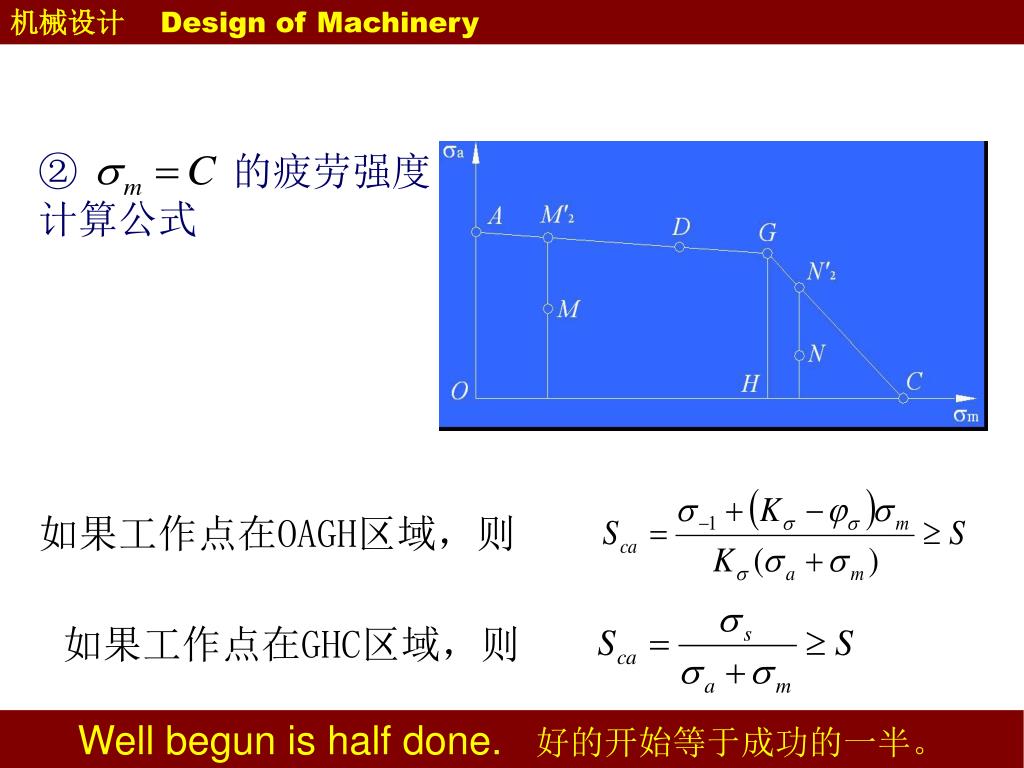 机械设计 Design of Machinery

② $\sigma_m = C$ 的疲劳强度计算公式

$\sigma_a$

A

$M'_2$

D

G

$N'_2$

M

N

O

H

C

$\sigma_m$

如果工作点在OAGH区域，则 $S_{ca} = \frac{\sigma_{-1} + (K_\sigma - \varphi_\sigma)\sigma_m}{K_\sigma(\sigma_a + \sigma_m)} \geq S$

如果工作点在GHC区域，则 $S_{ca} = \frac{\sigma_s}{\sigma_a + \sigma_m} \geq S$

Well begun is half done. 好的开始等于成功的一半。